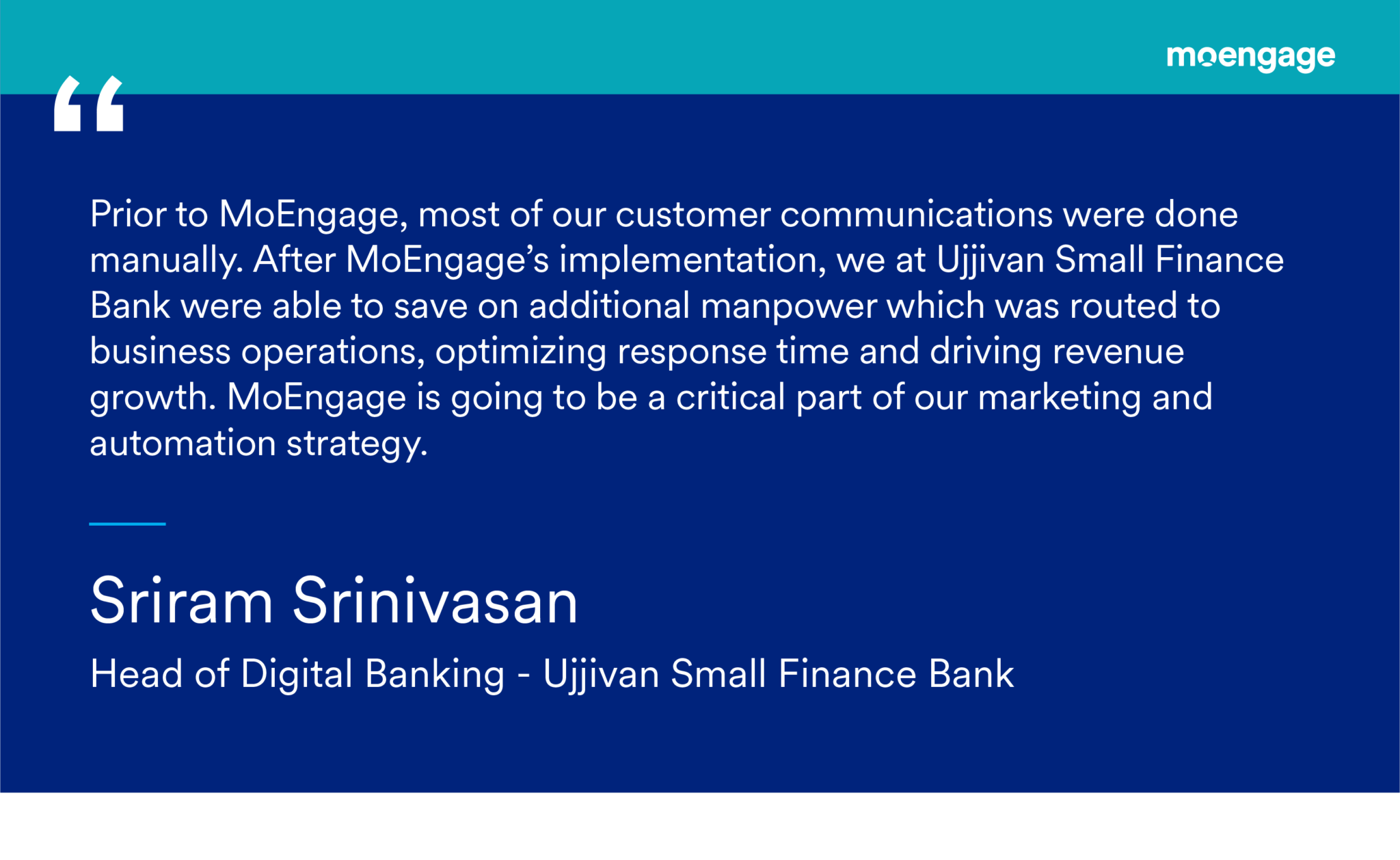 moengage

“

Prior to MoEngage, most of our customer communications were done manually. After MoEngage’s implementation, we at Ujjivan Small Finance Bank were able to save on additional manpower which was routed to business operations, optimizing response time and driving revenue growth. MoEngage is going to be a critical part of our marketing and automation strategy.

Sriram Srinivasan

Head of Digital Banking - Ujjivan Small Finance Bank